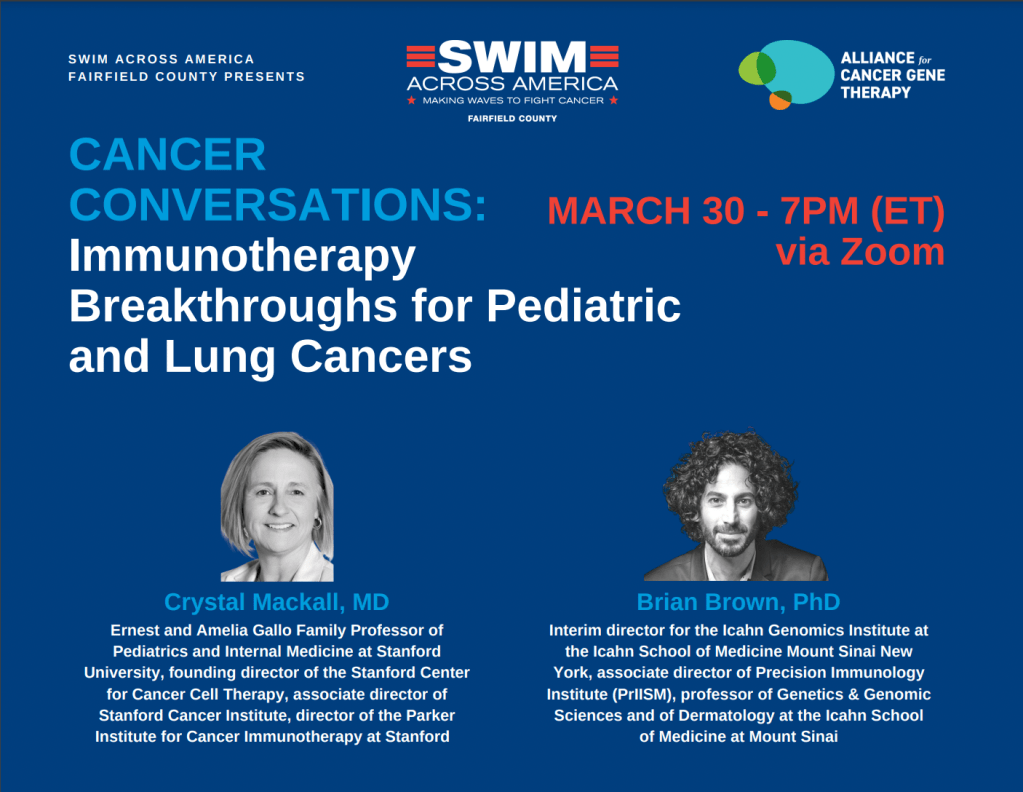 SWIM ACROSS AMERICA
FAIRFIELD COUNTY PRESENTS

SWIM
ACROSS AMERICA
MAKING WAVES TO FIGHT CANCER
FAIRFIELD COUNTY

ALLIANCE for CANCER GENE THERAPY

CANCER CONVERSATIONS:
Immunotherapy Breakthroughs for Pediatric and Lung Cancers

MARCH 30 - 7PM (ET)
via Zoom

Crystal Mackall, MD
Ernest and Amelia Gallo Family Professor of Pediatrics and Internal Medicine at Stanford University, founding director of the Stanford Center for Cancer Cell Therapy, associate director of Stanford Cancer Institute, director of the Parker Institute for Cancer Immunotherapy at Stanford

Brian Brown, PhD
Interim director for the Icahn Genomics Institute at the Icahn School of Medicine Mount Sinai New York, associate director of Precision Immunology Institute (PrIISM), professor of Genetics & Genomic Sciences and of Dermatology at the Icahn School of Medicine at Mount Sinai